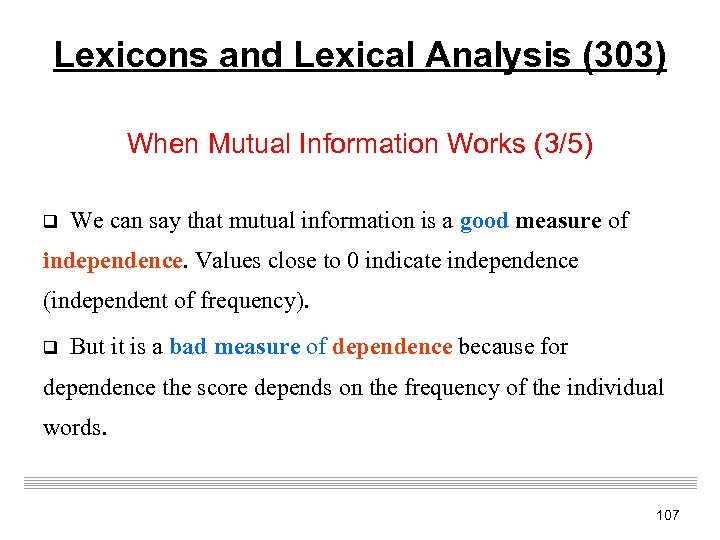 Lexicons and Lexical Analysis (303)

When Mutual Information Works (3/5)

❑ We can say that mutual information is a good measure of independence. Values close to 0 indicate independence (independent of frequency).

❑ But it is a bad measure of dependence because for dependence the score depends on the frequency of the individual words.

107